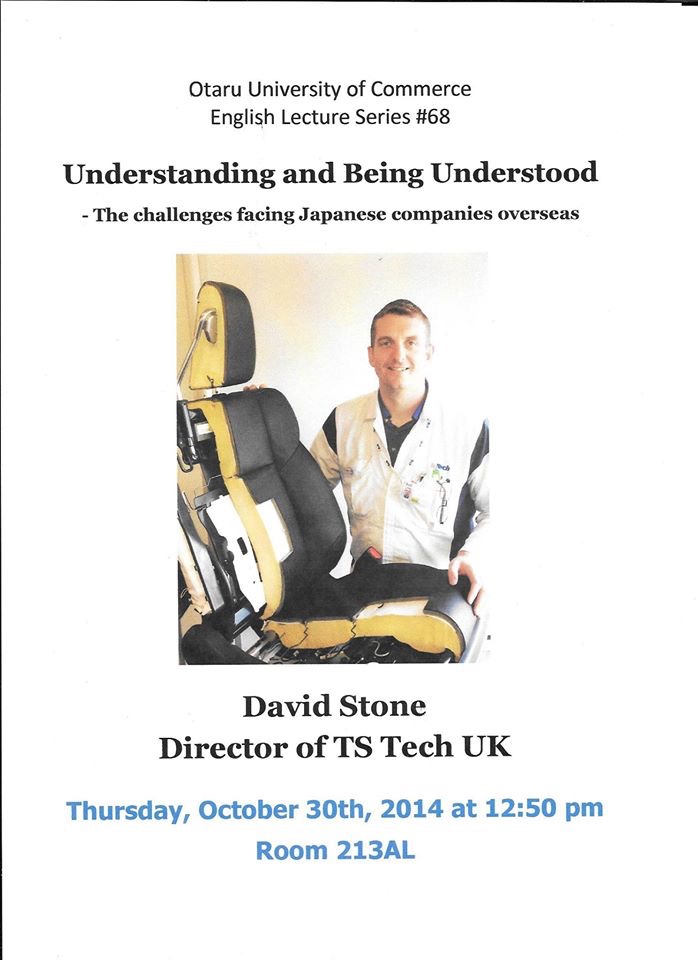 Otaru University of Commerce
English Lecture Series #68

Understanding and Being Understood

- The challenges facing Japanese companies overseas

Tech

David Stone
Director of TS Tech UK

Thursday, October 30th, 2014 at 12:50 pm
Room 213AL